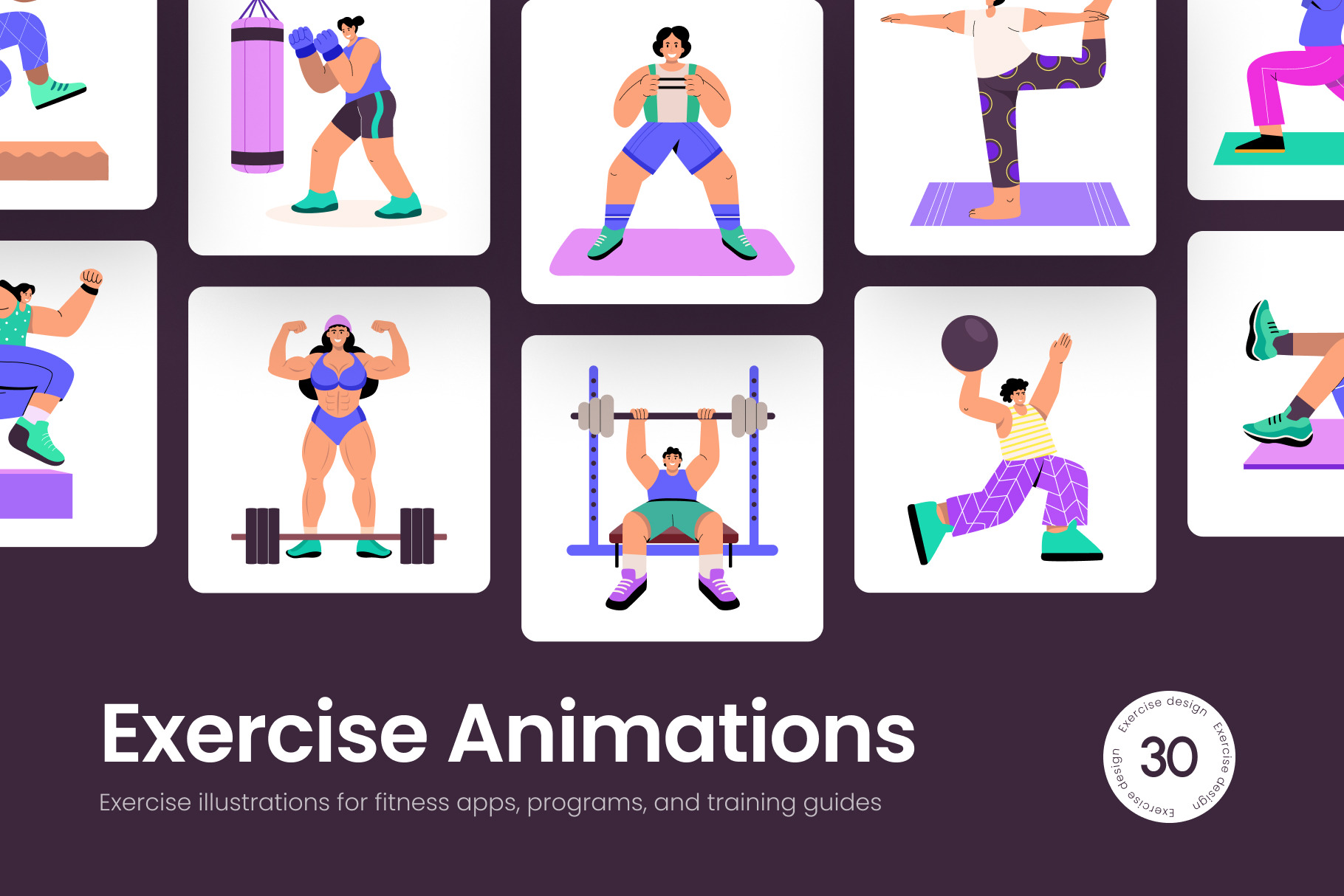 Exercise Animations

Exercise illustrations for fitness apps, programs, and training guides

Exercise design Exercise design Exercise design
30